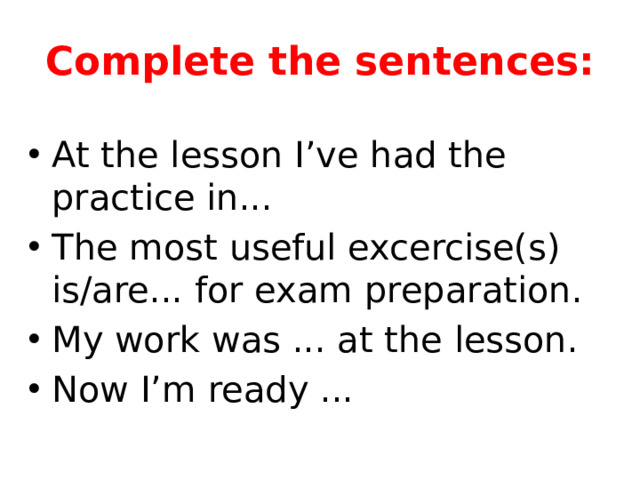 Complete the sentences:

• At the lesson I’ve had the practice in…
• The most useful excercise(s) is/are… for exam preparation.
• My work was … at the lesson.
• Now I’m ready …